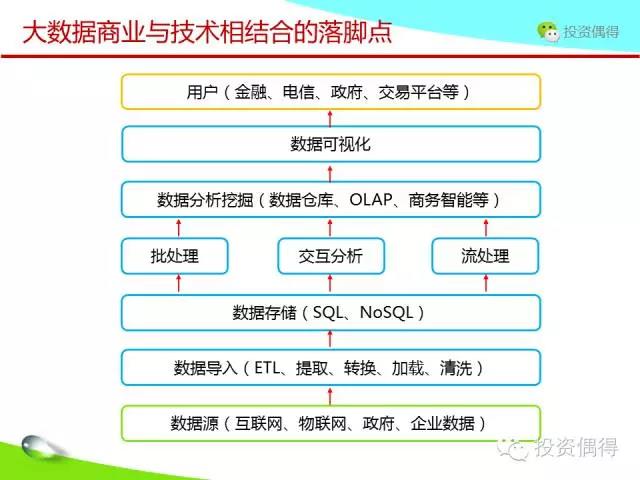 大数据商业与技术相结合的落脚点

投资偶得

用户（金融、电信、政府、交易平台等）

数据可视化

数据分析挖掘（数据仓库、OLAP、商务智能等）

批处理

交互分析

流处理

数据存储（SQL、NoSQL）

数据导入（ETL、提取、转换、加载、清洗）

数据源（互联网、物联网、政府、企业数据）

投资偶得